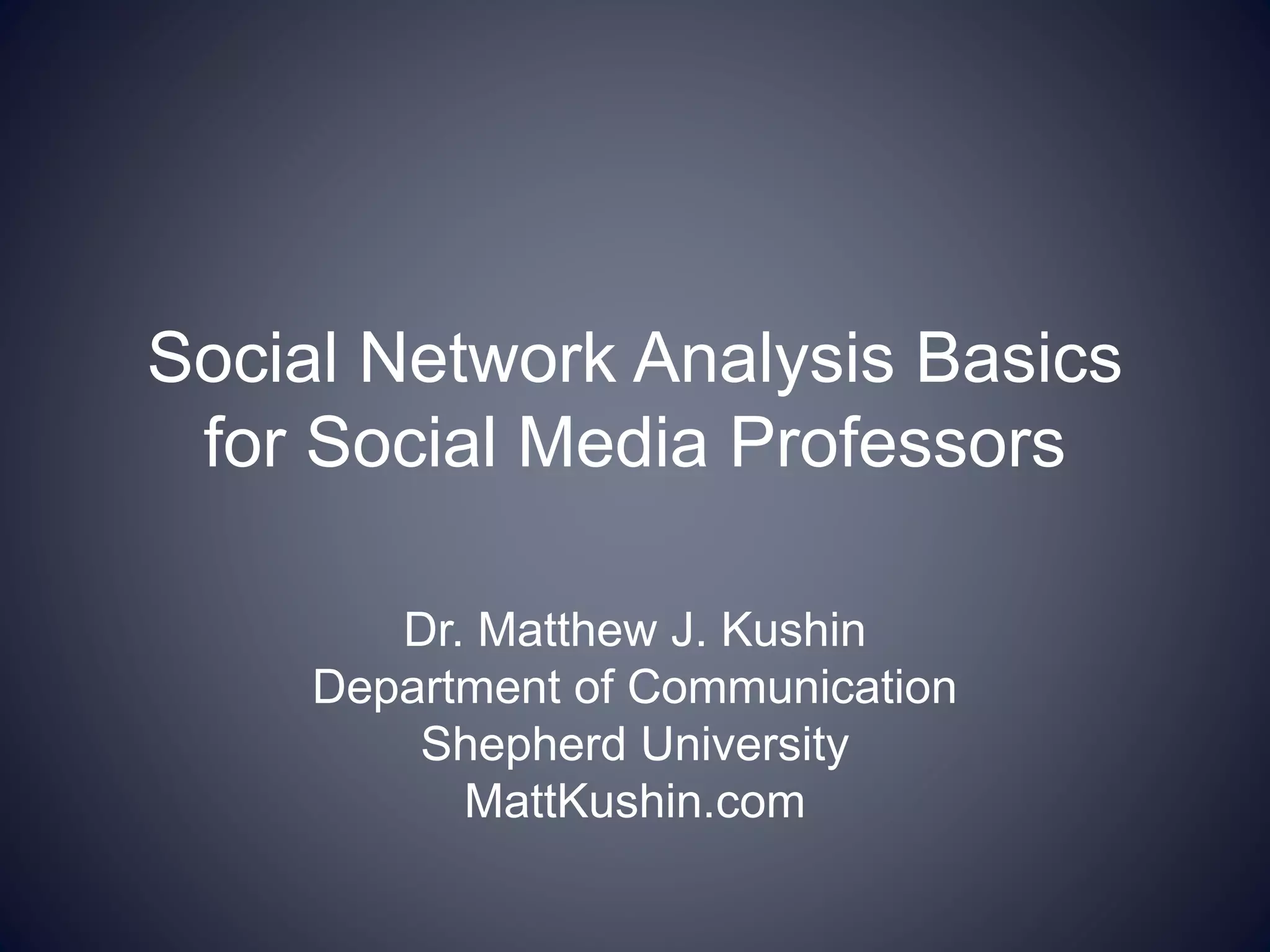 Social Network Analysis Basics for Social Media Professors

Dr. Matthew J. Kushin
Department of Communication
Shepherd University
MattKushin.com